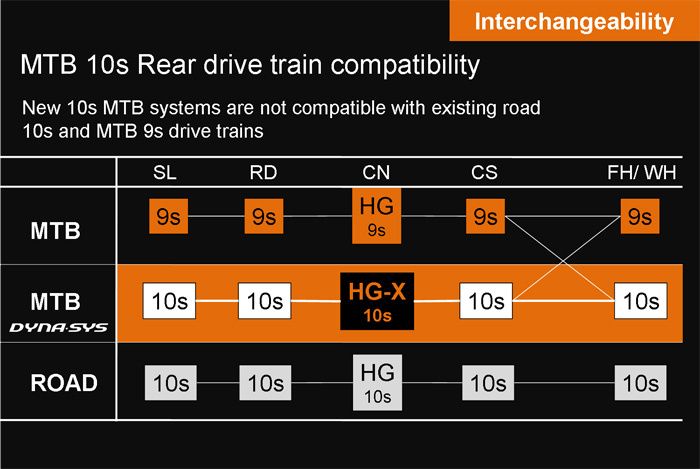 Interchangeability

MTB 10s Rear drive train compatibility

New 10s MTB systems are not compatible with existing road 10s and MTB 9s drive trains

| | SL | RD | CN | CS | FH/ WH |
|---|---|---|---|---|---|
| MTB | 9s | 9s | HG 9s | 9s | 9s |
| MTB DYNA-SYS | 10s | 10s | HG-X 10s | 10s | 10s |
| ROAD | 10s | 10s | HG 10s | 10s | 10s |